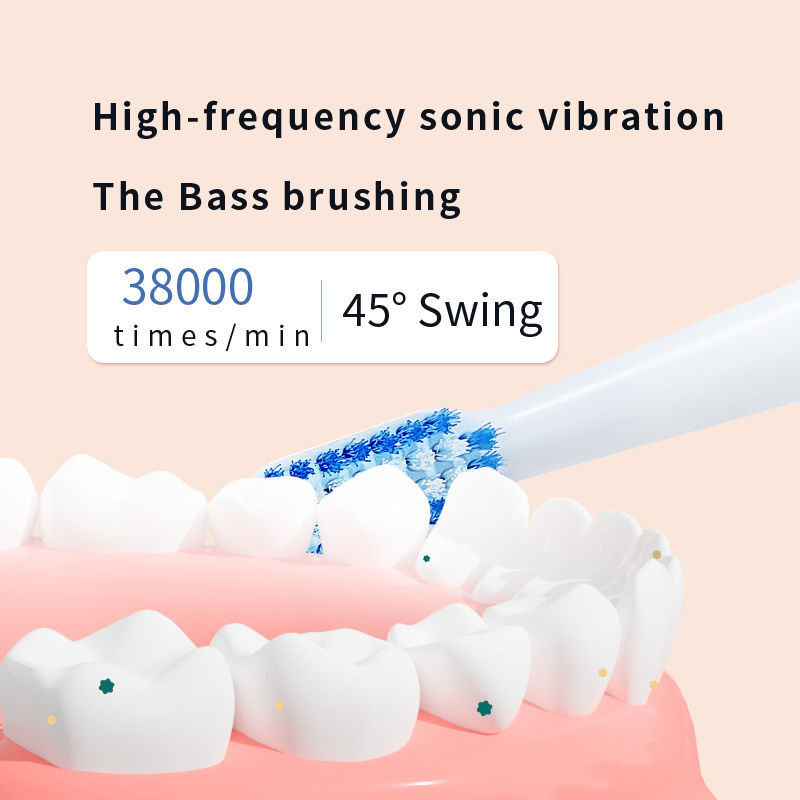 High-frequency sonic vibration

The Bass brushing

38000
times/min

45° Swing